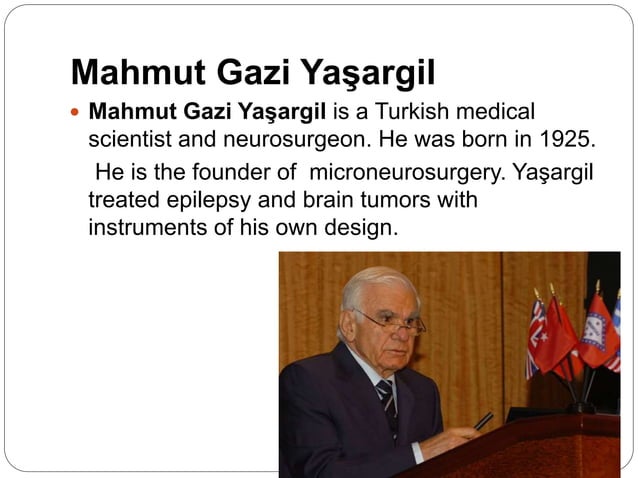 Mahmut Gazi Yaşargil

Mahmut Gazi Yaşargil is a Turkish medical scientist and neurosurgeon. He was born in 1925.

He is the founder of microneurosurgery. Yaşargil treated epilepsy and brain tumors with instruments of his own design.